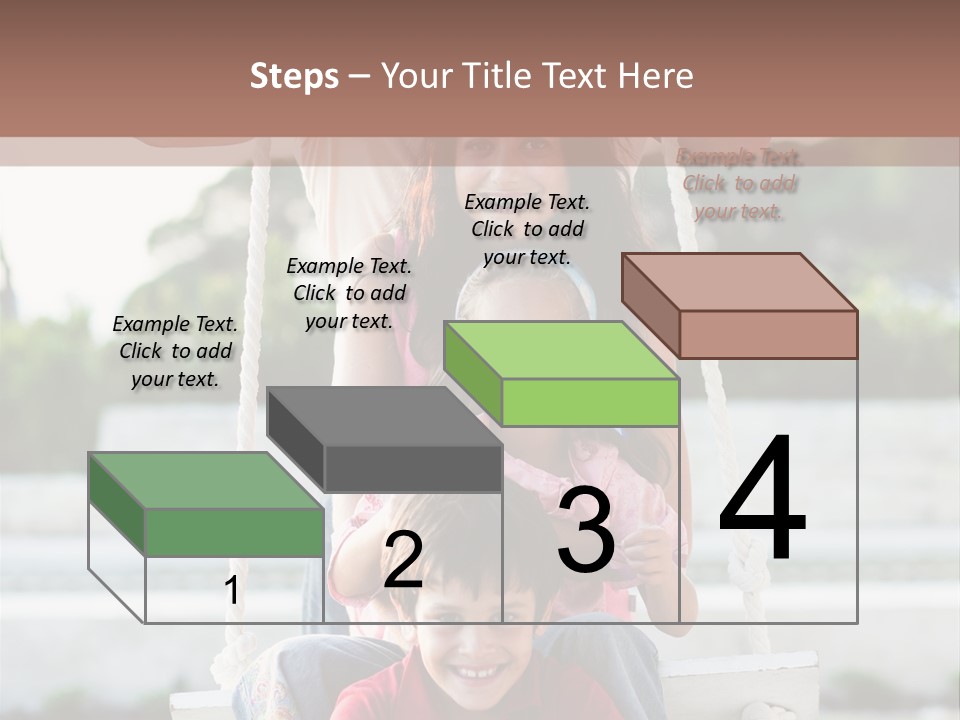 Steps – Your Title Text Here

Example Text. Click to add your text.

Example Text. Click to add your text.

Example Text. Click to add your text.

Example Text. Click to add your text.

1

2

3

4